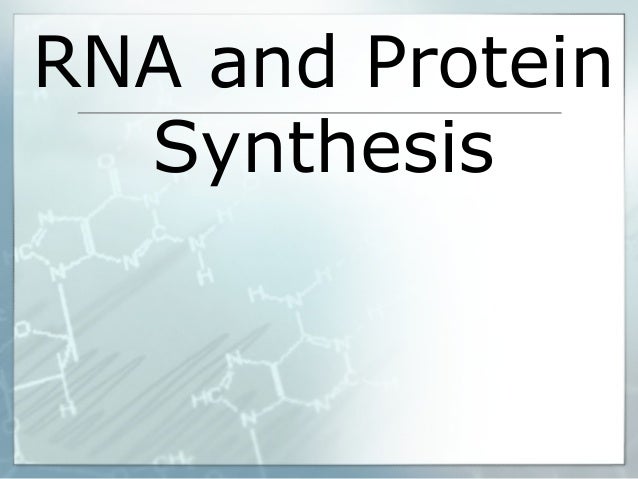 RNA and Protein Synthesis